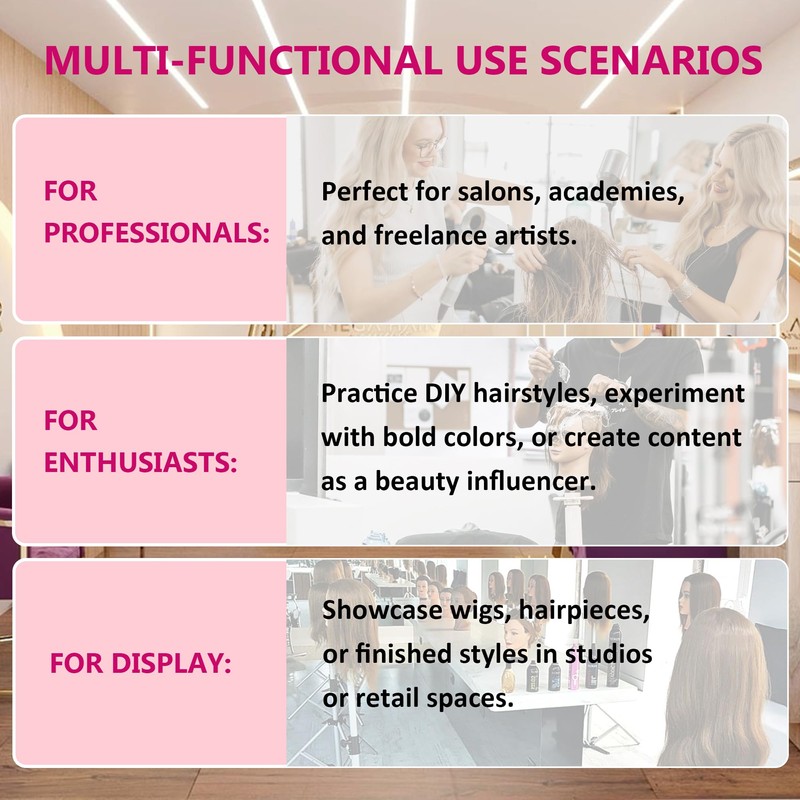 MULTI-FUNCTIONAL USE SCENARIOS

FOR PROFESSIONALS:

Perfect for salons, academies, and freelance artists.

FOR ENTHUSIASTS:

Practice DIY hairstyles, experiment with bold colors, or create content as a beauty influencer.

FOR DISPLAY:

Showcase wigs, hairpieces, or finished styles in studios or retail spaces.